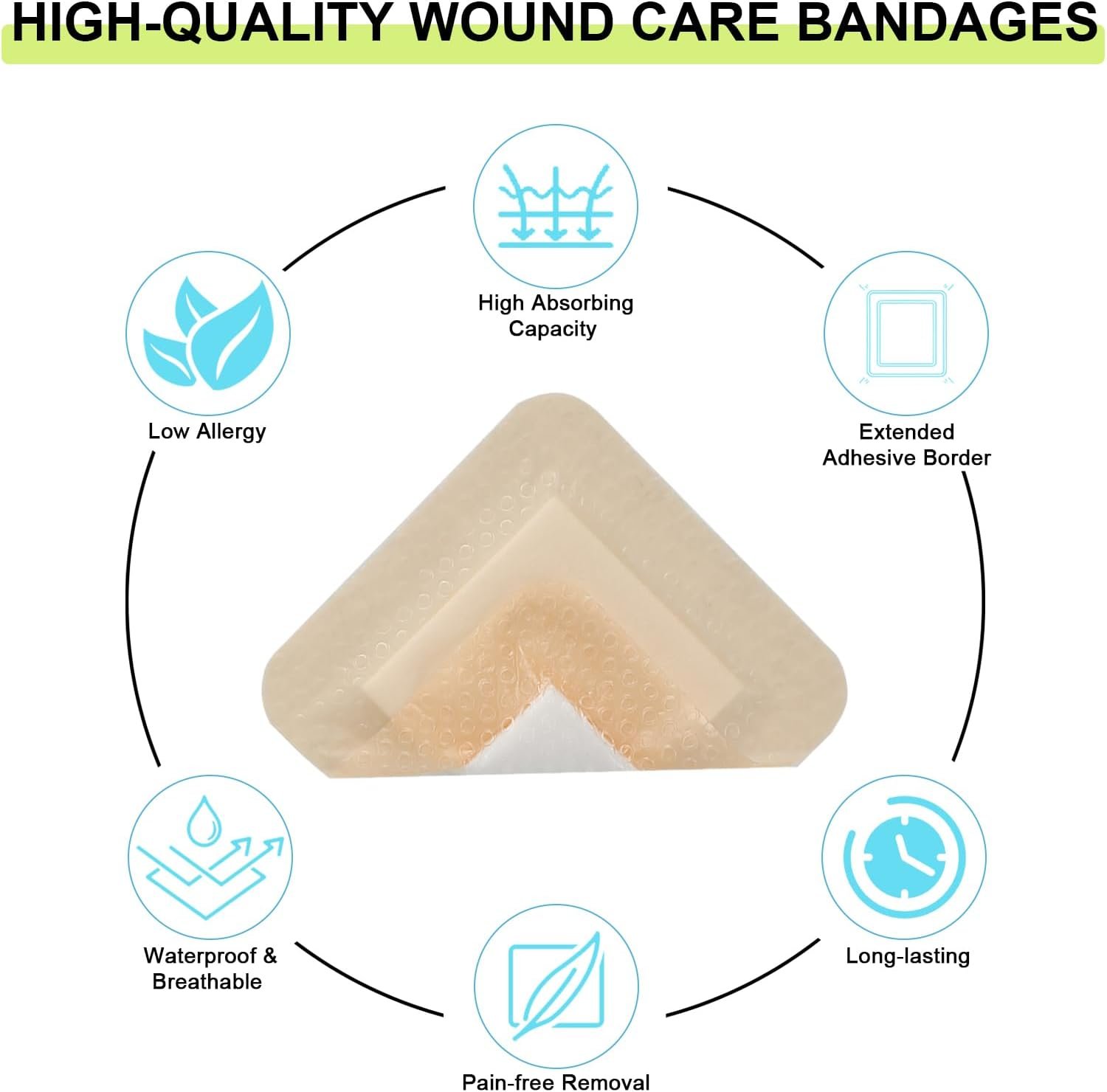 HIGH-QUALITY WOUND CARE BANDAGES

High Absorbing Capacity

Low Allergy

Extended Adhesive Border

Waterproof & Breathable

Long-lasting

Pain-free Removal